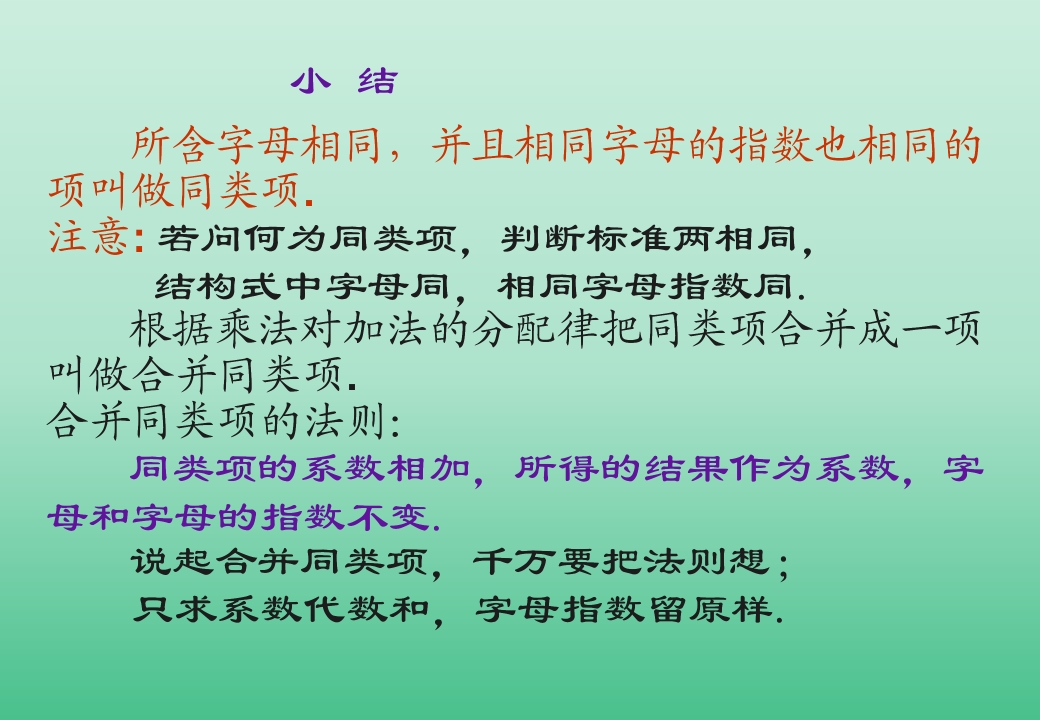 小 结

所含字母相同，并且相同字母的指数也相同的项叫做同类项.

注意:若问何为同类项，判断标准两相同，

结构式中字母同，相同字母指数同.

根据乘法对加法的分配律把同类项合并成一项叫做合并同类项.

合并同类项的法则:

同类项的系数相加，所得的结果作为系数，字母和字母的指数不变.

说起合并同类项，千万要把法则想；

只求系数代数和，字母指数留原样.